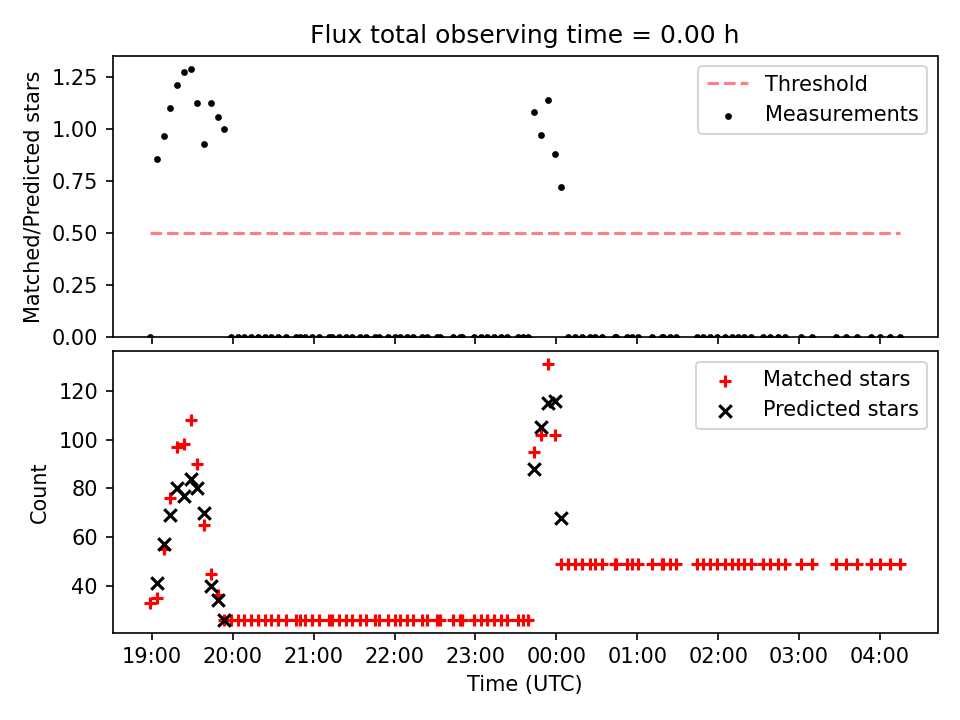 Flux total observing time = 0.00 h

Matched/Predicted stars

1.25
1.00
0.75
0.50
0.25
0.00

Threshold
Measurements

Count

120
100
80
60
40

Matched stars
Predicted stars

19:00 20:00 21:00 22:00 23:00 00:00 01:00 02:00 03:00 04:00

Time (UTC)